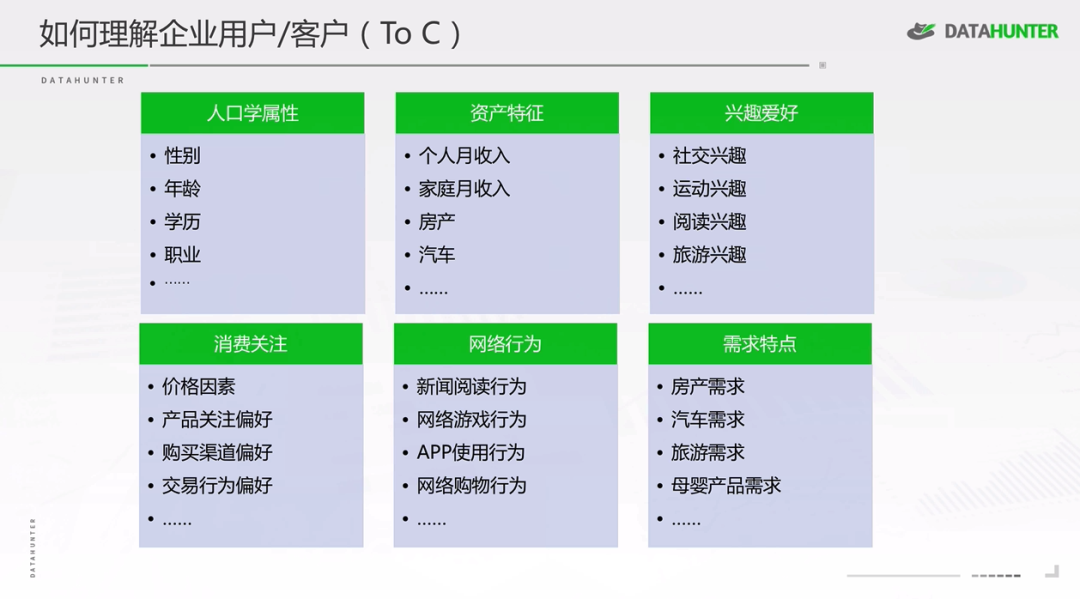 如何理解企业用户/客户（To C）

DATAHUNTER

DATAHUNTER

人口学属性
• 性别
• 年龄
• 学历
• 职业
• ……

资产特征
• 个人月收入
• 家庭月收入
• 房产
• 汽车
• ……

兴趣爱好
• 社交兴趣
• 运动兴趣
• 阅读兴趣
• 旅游兴趣
• ……

消费关注
• 价格因素
• 产品关注偏好
• 购买渠道偏好
• 交易行为偏好
• ……

网络行为
• 新闻阅读行为
• 网络游戏行为
• APP使用行为
• 网络购物行为
• ……

需求特点
• 房产需求
• 汽车需求
• 旅游需求
• 母婴产品需求
• ……

DATAHUNTER